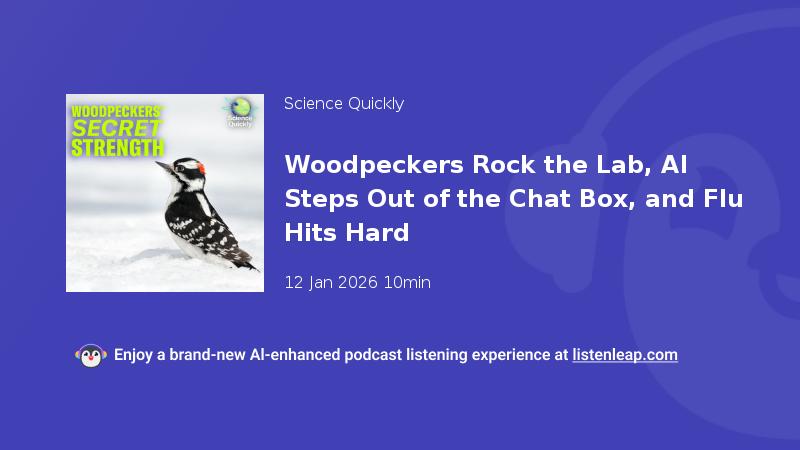 WOODPECKERS' SECRET STRENGTH

Science Quickly

Science Quickly

Woodpeckers Rock the Lab, AI Steps Out of the Chat Box, and Flu Hits Hard

12 Jan 2026 10min

Enjoy a brand-new AI-enhanced podcast listening experience at listenleap.com